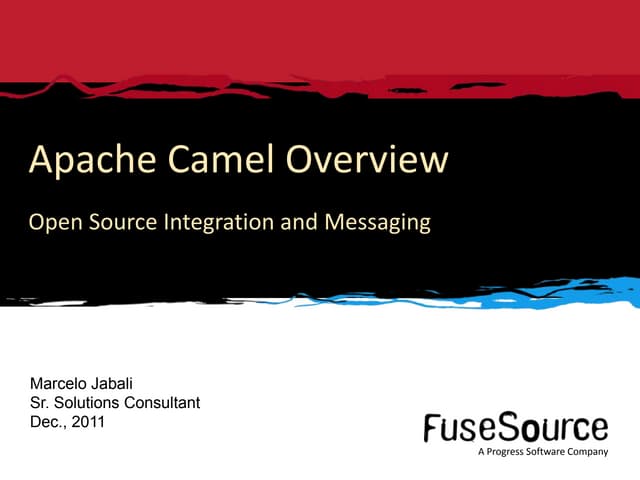 Apache Camel Overview

Open Source Integration and Messaging

Marcelo Jabali
Sr. Solutions Consultant
Dec., 2011

FuseSource
A Progress Software Company